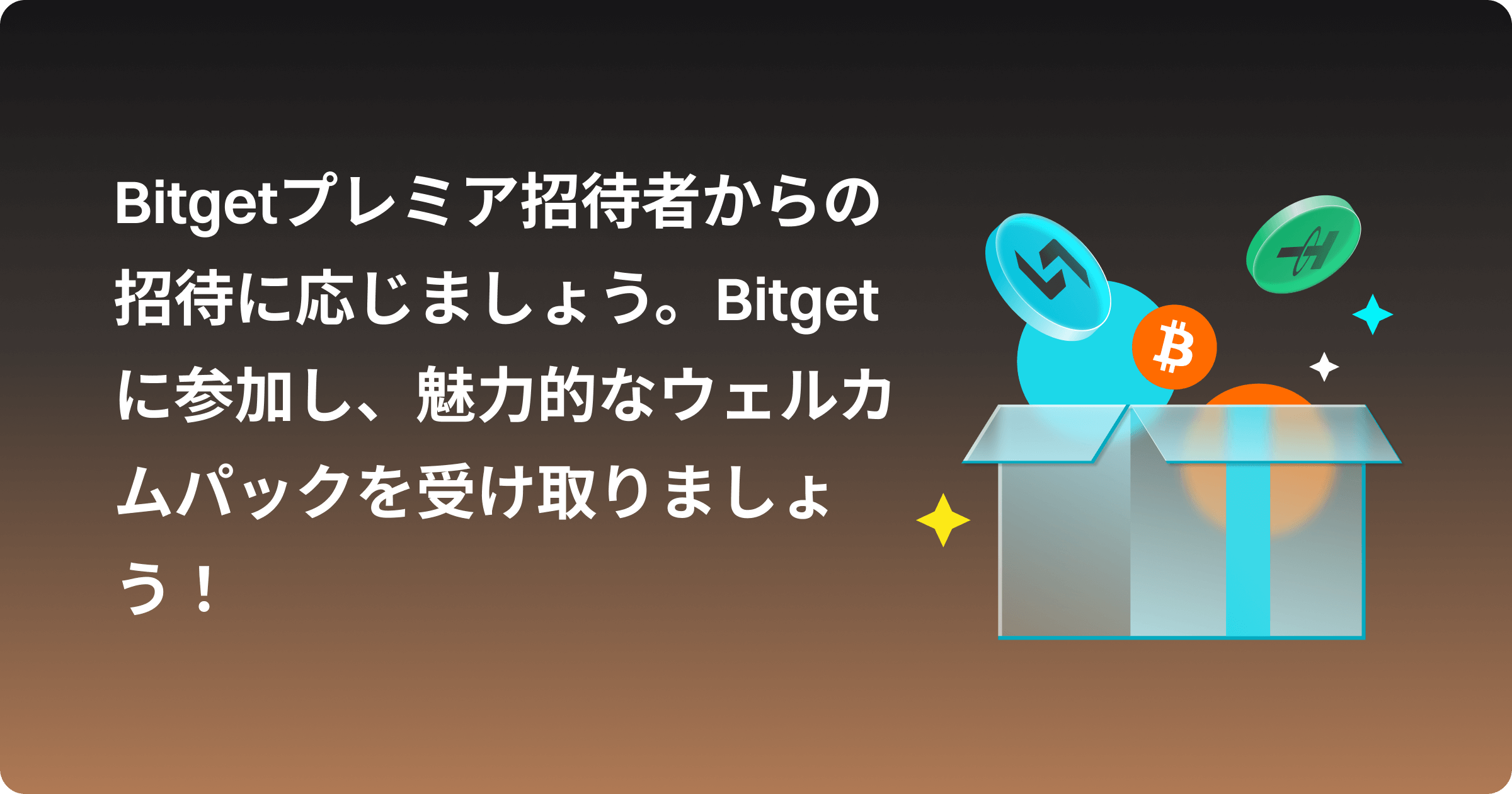 Bitgetプレミア招待者からの招待に応じましょう。Bitgetに参加し、魅力的なウェルカムパックを受け取りましょう！